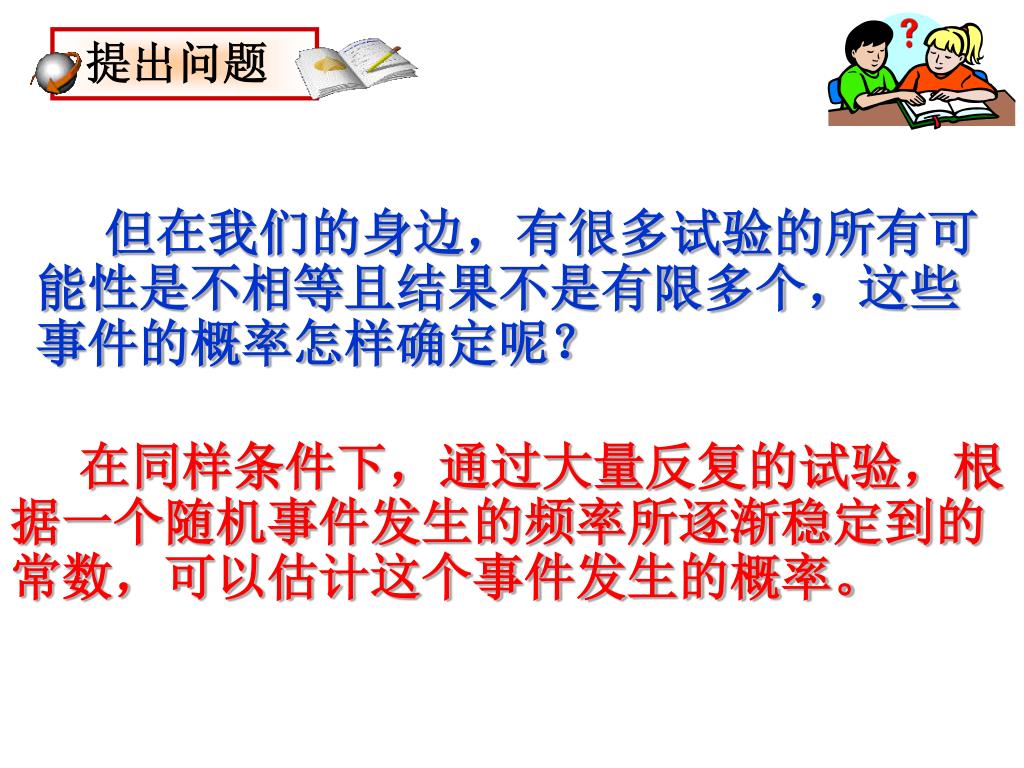 提出问题

?

但在我们的身边，有很多试验的所有可能性是不相等且结果不是有限多个，这些事件的概率怎样确定呢？

在同样条件下，通过大量反复的试验，根据一个随机事件发生的频率所逐渐稳定到的常数，可以估计这个事件发生的概率。